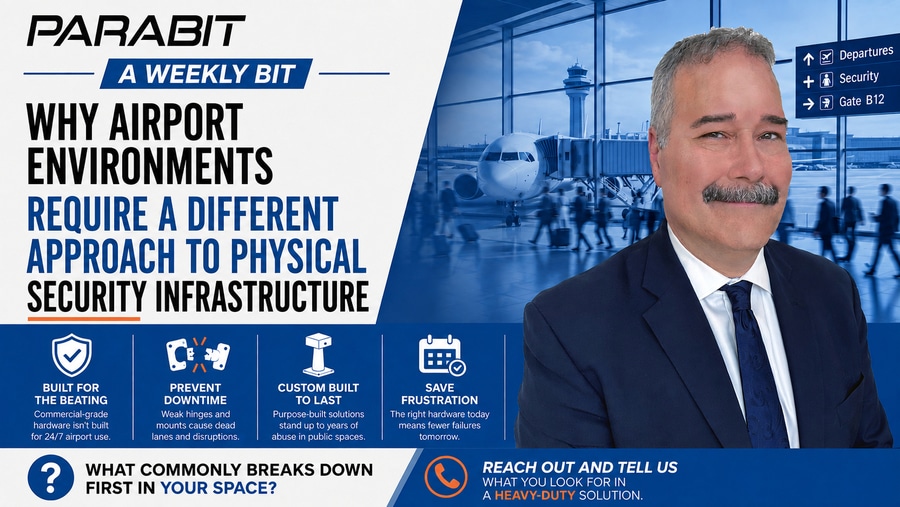 PARABIT

A WEEKLY BIT

WHY AIRPORT ENVIRONMENTS REQUIRE A DIFFERENT APPROACH TO PHYSICAL SECURITY INFRASTRUCTURE

Departures
Security
Gate B12

BUILT FOR THE BEATING
Commercial-grade hardware isn't built for 24/7 airport use.

PREVENT DOWNTIME
Weak hinges and mounts cause dead lanes and disruptions.

CUSTOM BUILT TO LAST
Purpose-built solutions stand up to years of abuse in public spaces.

SAVE FRUSTRATION
The right hardware today means fewer failures tomorrow.

?
WHAT COMMONLY BREAKS DOWN FIRST IN YOUR SPACE?

REACH OUT AND TELL US
WHAT YOU LOOK FOR IN A HEAVY-DUTY SOLUTION.